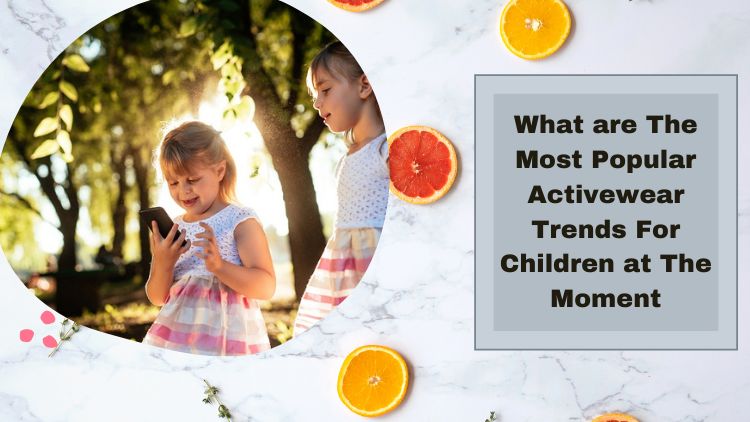 What are The Most Popular Activewear Trends For Children at The Moment